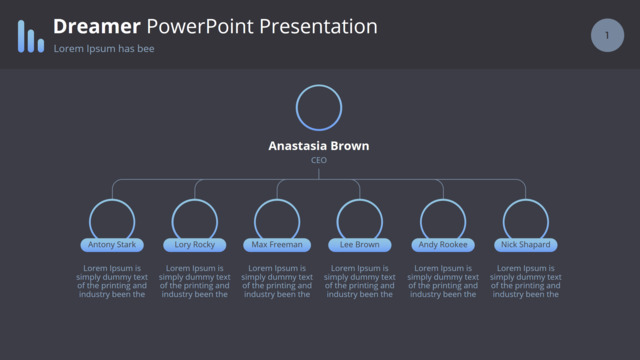 Dreamer PowerPoint Presentation
Lorem Ipsum has bee

1

Anastasia Brown
CEO

Antony Stark
Lorem Ipsum is simply dummy text of the printing and industry been the

Lory Rocky
Lorem Ipsum is simply dummy text of the printing and industry been the

Max Freeman
Lorem Ipsum is simply dummy text of the printing and industry been the

Lee Brown
Lorem Ipsum is simply dummy text of the printing and industry been the

Andy Rookee
Lorem Ipsum is simply dummy text of the printing and industry been the

Nick Shapard
Lorem Ipsum is simply dummy text of the printing and industry been the